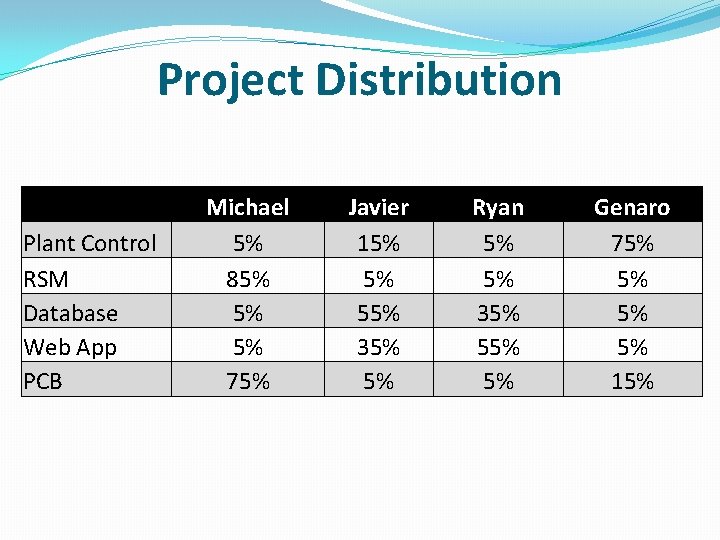 Project Distribution

| | Michael | Javier | Ryan | Genaro |
|---|---|---|---|---|
| Plant Control | 5% | 15% | 5% | 75% |
| RSM | 85% | 5% | 5% | 5% |
| Database | 5% | 55% | 35% | 5% |
| Web App | 5% | 35% | 55% | 5% |
| PCB | 75% | 5% | 5% | 15% |